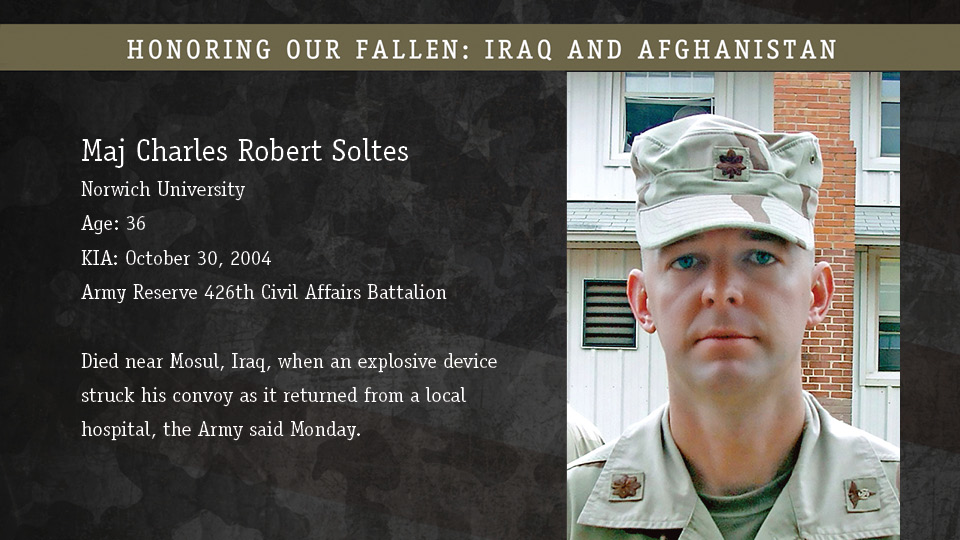 HONORING OUR FALLEN: IRAQ AND AFGHANISTAN

Maj Charles Robert Soltes

Norwich University

Age: 36

KIA: October 30, 2004

Army Reserve 426th Civil Affairs Battalion

Died near Mosul, Iraq, when an explosive device struck his convoy as it returned from a local hospital, the Army said Monday.